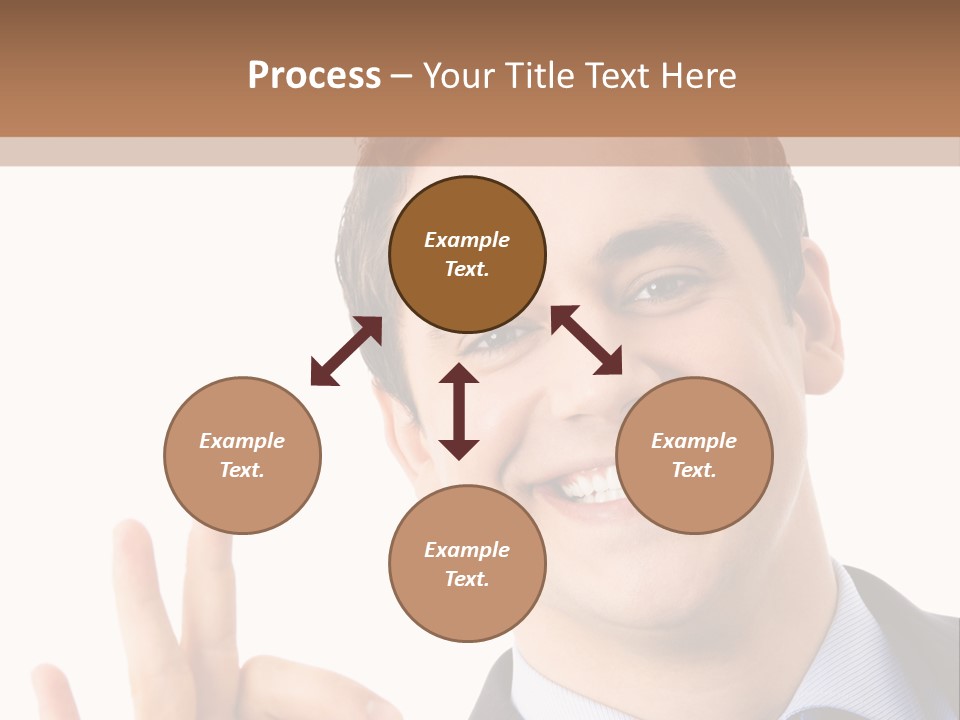 Process – Your Title Text Here

Example Text.

Example Text.

Example Text.

Example Text.